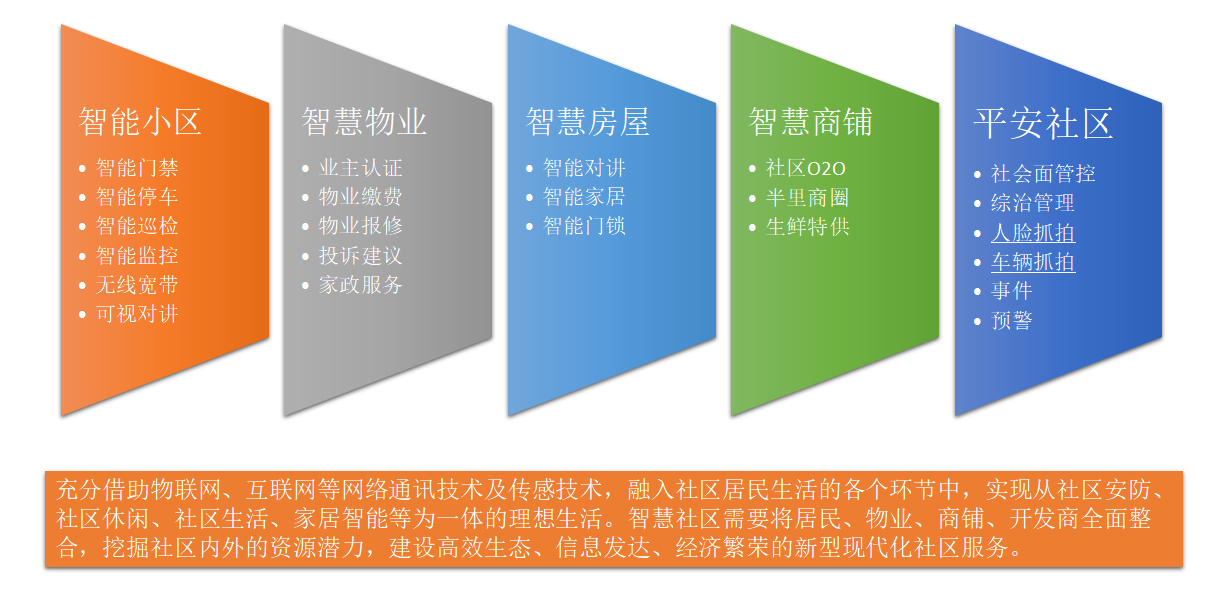 智能小区

- 智能门禁
- 智能停车
- 智能巡检
- 智能监控
- 无线宽带
- 可视对讲

智慧物业

- 业主认证
- 物业缴费
- 物业报修
- 投诉建议
- 家政服务

智慧房屋

- 智能对讲
- 智能家居
- 智能门锁

智慧商铺

- 社区O2O
- 半里商圈
- 生鲜特供

平安社区

- 社会面管控
- 综治管理
- 人脸抓拍
- 车辆抓拍
- 事件
- 预警

充分借助物联网、互联网等网络通讯技术及传感技术，融入社区居民生活的各个环节中，实现从社区安防、社区休闲、社区生活、家居智能等为一体的理想生活。智慧社区需要将居民、物业、商铺、开发商全面整合，挖掘社区内外的资源潜力，建设高效生态、信息发达、经济繁荣的新型现代化社区服务。